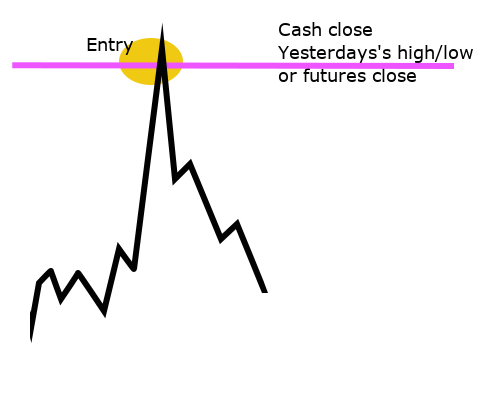 Entry

Cash close
Yesterdays's high/low
or futures close